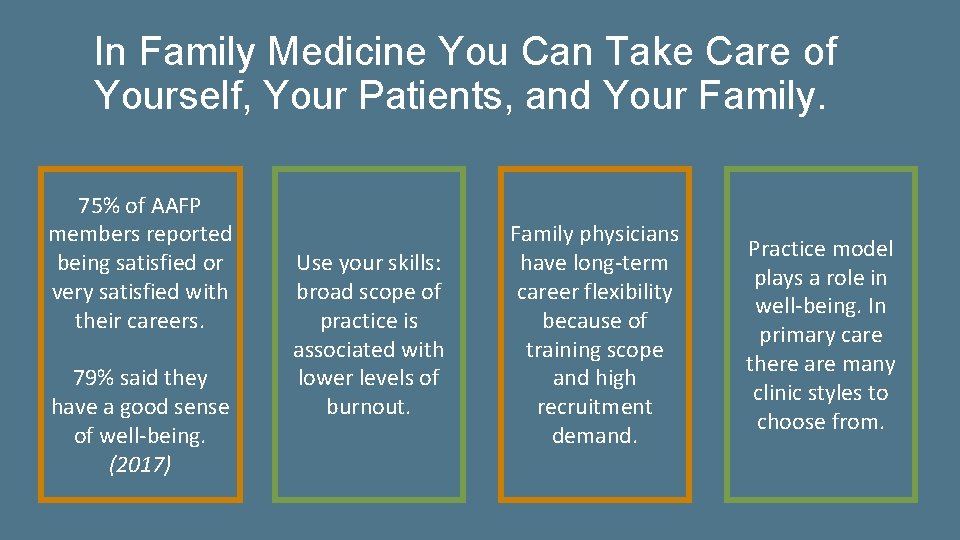 In Family Medicine You Can Take Care of Yourself, Your Patients, and Your Family.

75% of AAFP members reported being satisfied or very satisfied with their careers.

79% said they have a good sense of well-being. (2017)

Use your skills: broad scope of practice is associated with lower levels of burnout.

Family physicians have long-term career flexibility because of training scope and high recruitment demand.

Practice model plays a role in well-being. In primary care there are many clinic styles to choose from.